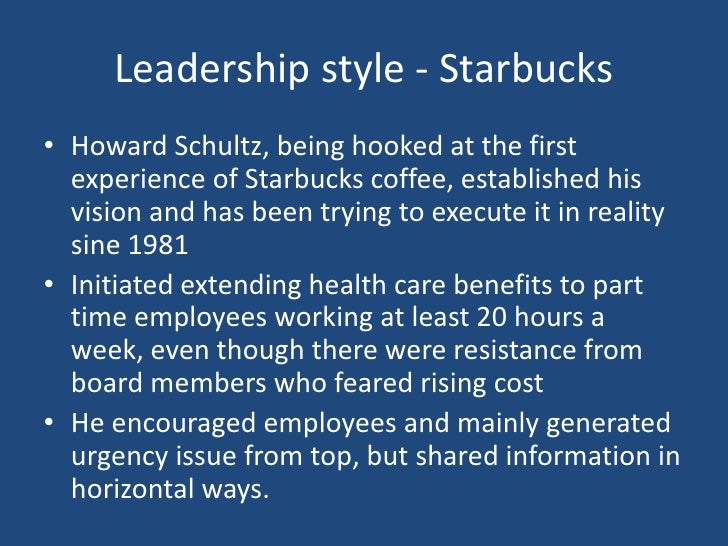 Leadership style - Starbucks

• Howard Schultz, being hooked at the first experience of Starbucks coffee, established his vision and has been trying to execute it in reality sine 1981

• Initiated extending health care benefits to part time employees working at least 20 hours a week, even though there were resistance from board members who feared rising cost

• He encouraged employees and mainly generated urgency issue from top, but shared information in horizontal ways.